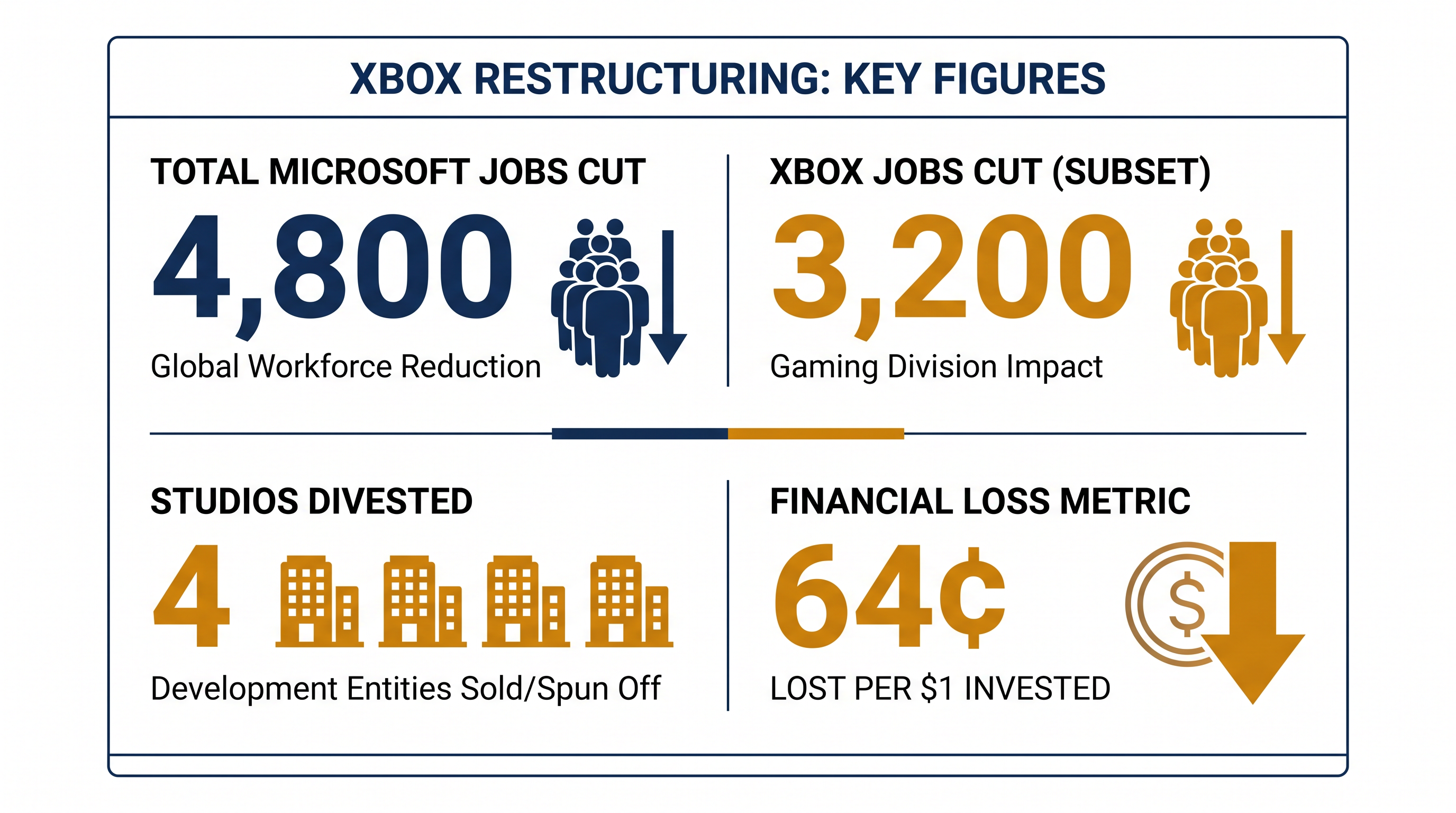 XBOX RESTRUCTURING: KEY FIGURES

TOTAL MICROSOFT JOBS CUT

4,800

Global Workforce Reduction

XBOX JOBS CUT (SUBSET)

3,200

Gaming Division Impact

STUDIOS DIVESTED

4

Development Entities Sold/Spun Off

FINANCIAL LOSS METRIC

64¢

$

LOST PER $1 INVESTED